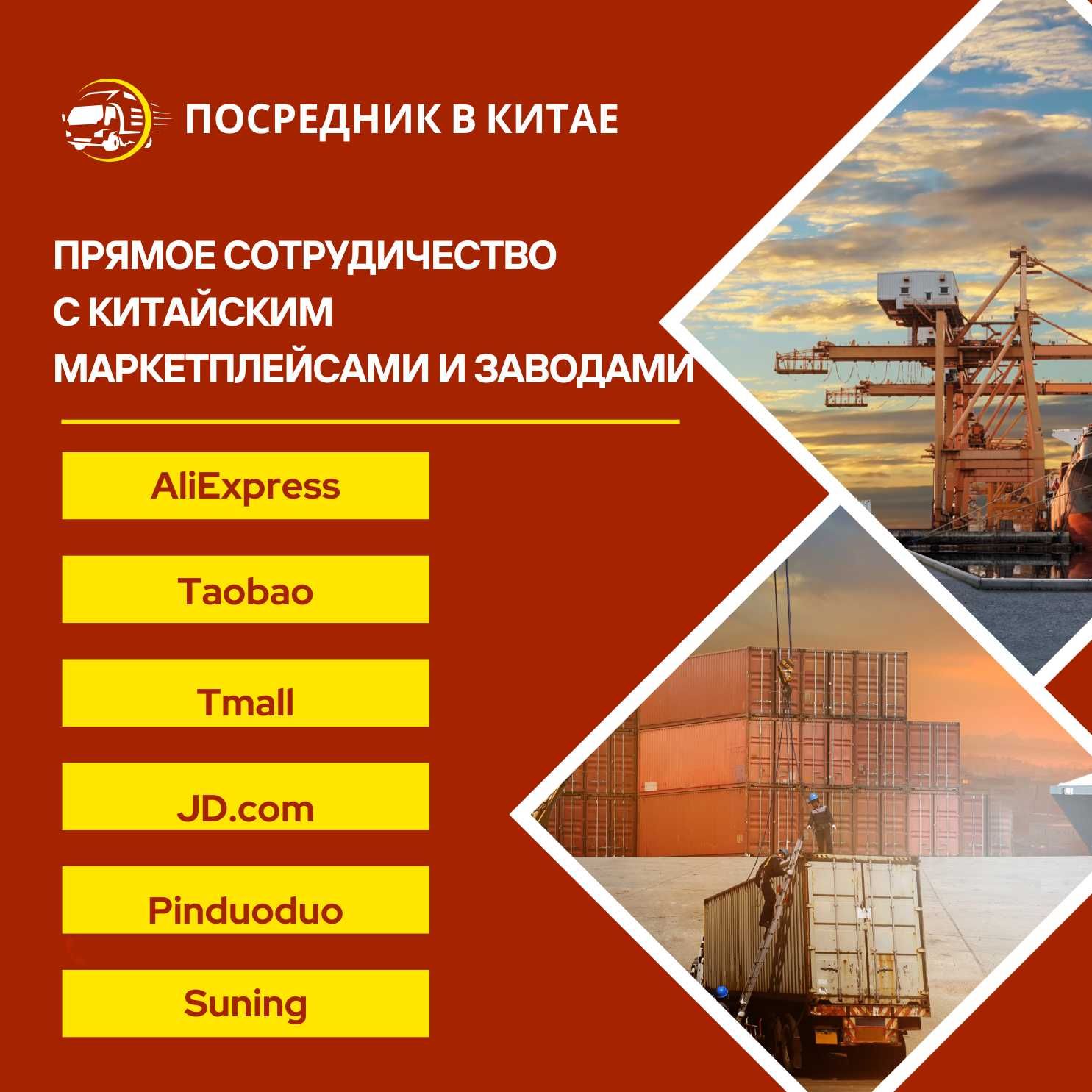 ПОСРЕДНИК В КИТАЕ

ПРЯМОЕ СОТРУДИЧЕСТВО С КИТАЙСКИМ МАРКЕТПЛЕЙСАМИ И ЗАВОДАМИ

AliExpress

Taobao

Tmall

JD.com

Pinduoduo

Suning